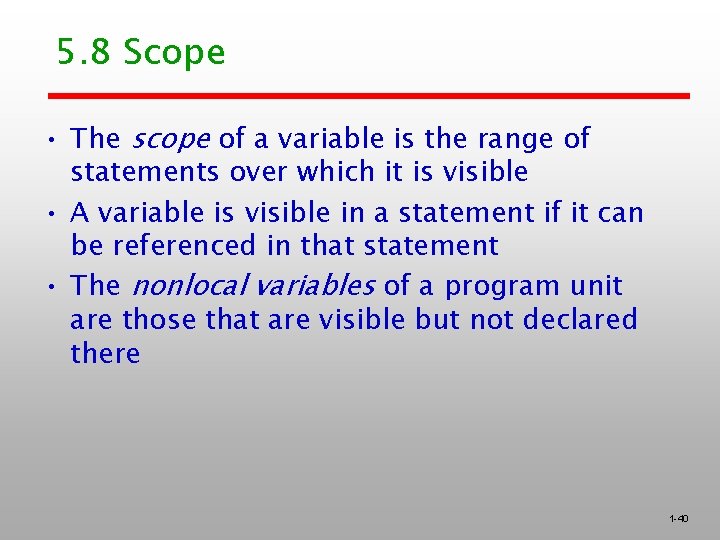 5.8 Scope

• The scope of a variable is the range of statements over which it is visible

• A variable is visible in a statement if it can be referenced in that statement

• The nonlocal variables of a program unit are those that are visible but not declared there

1-40